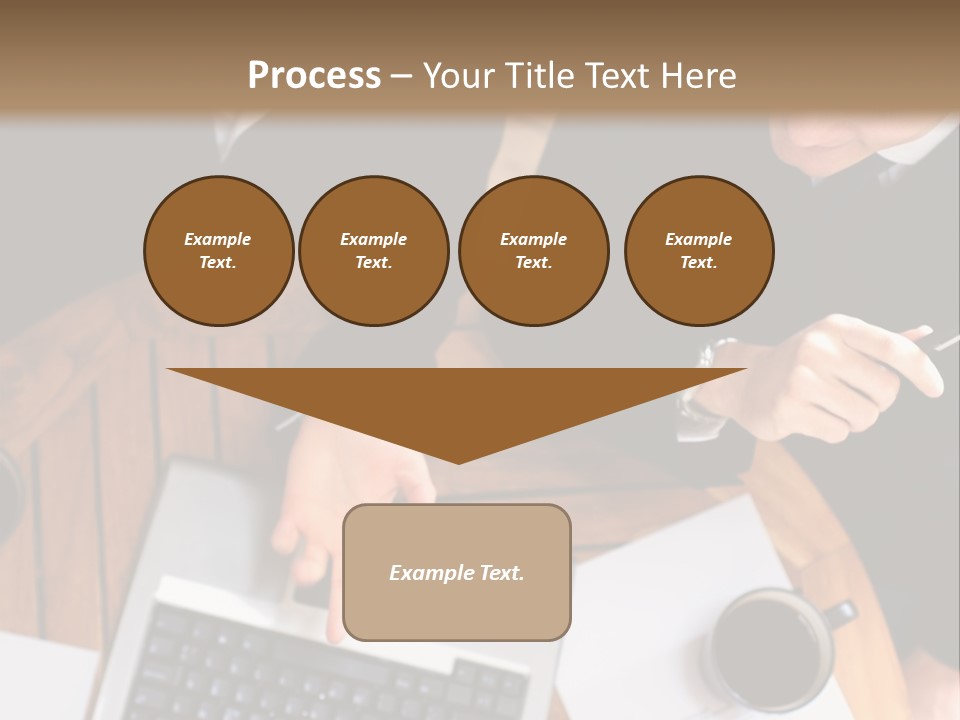 Process – Your Title Text Here

Example Text.

Example Text.

Example Text.

Example Text.

Example Text.